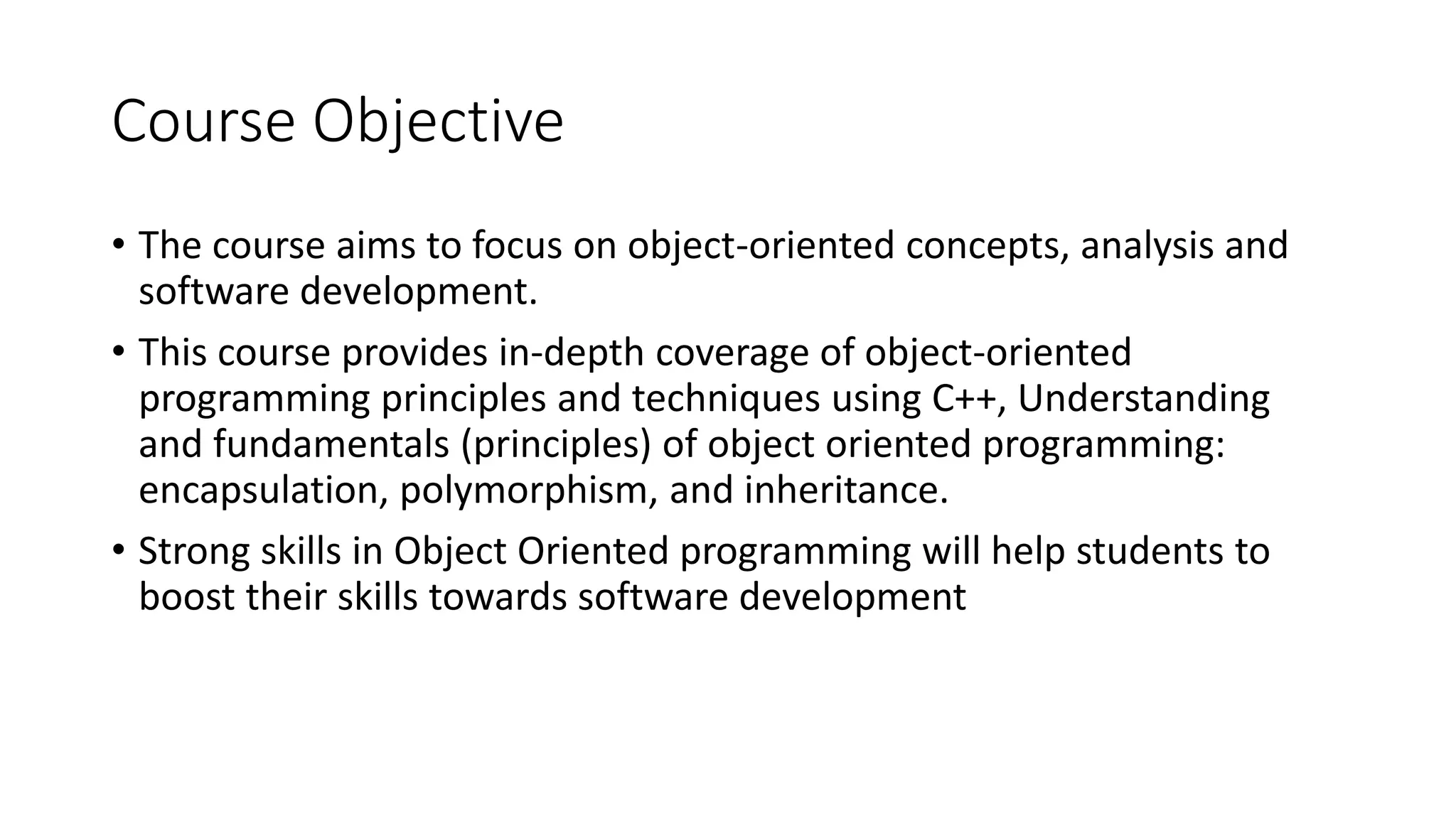 Course Objective

• The course aims to focus on object-oriented concepts, analysis and software development.

• This course provides in-depth coverage of object-oriented programming principles and techniques using C++, Understanding and fundamentals (principles) of object oriented programming: encapsulation, polymorphism, and inheritance.

• Strong skills in Object Oriented programming will help students to boost their skills towards software development